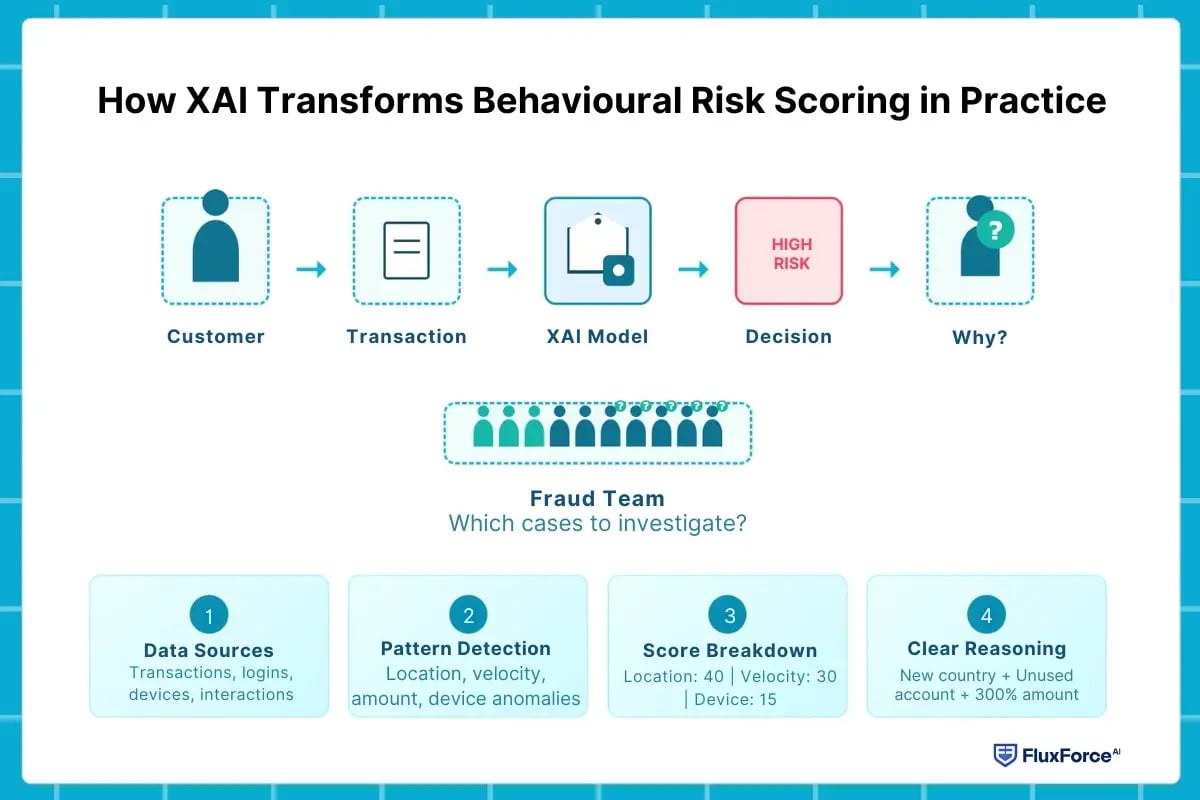 How XAI Transforms Behavioural Risk Scoring in Practice

Customer

Transaction

XAI Model

HIGH RISK

Decision

?

Why?

Fraud Team
Which cases to investigate?

1
Data Sources
Transactions, logins, devices, interactions

2
Pattern Detection
Location, velocity, amount, device anomalies

3
Score Breakdown
Location: 40 | Velocity: 30 | Device: 15

4
Clear Reasoning
New country + Unused account + 300% amount

FluxForce AI